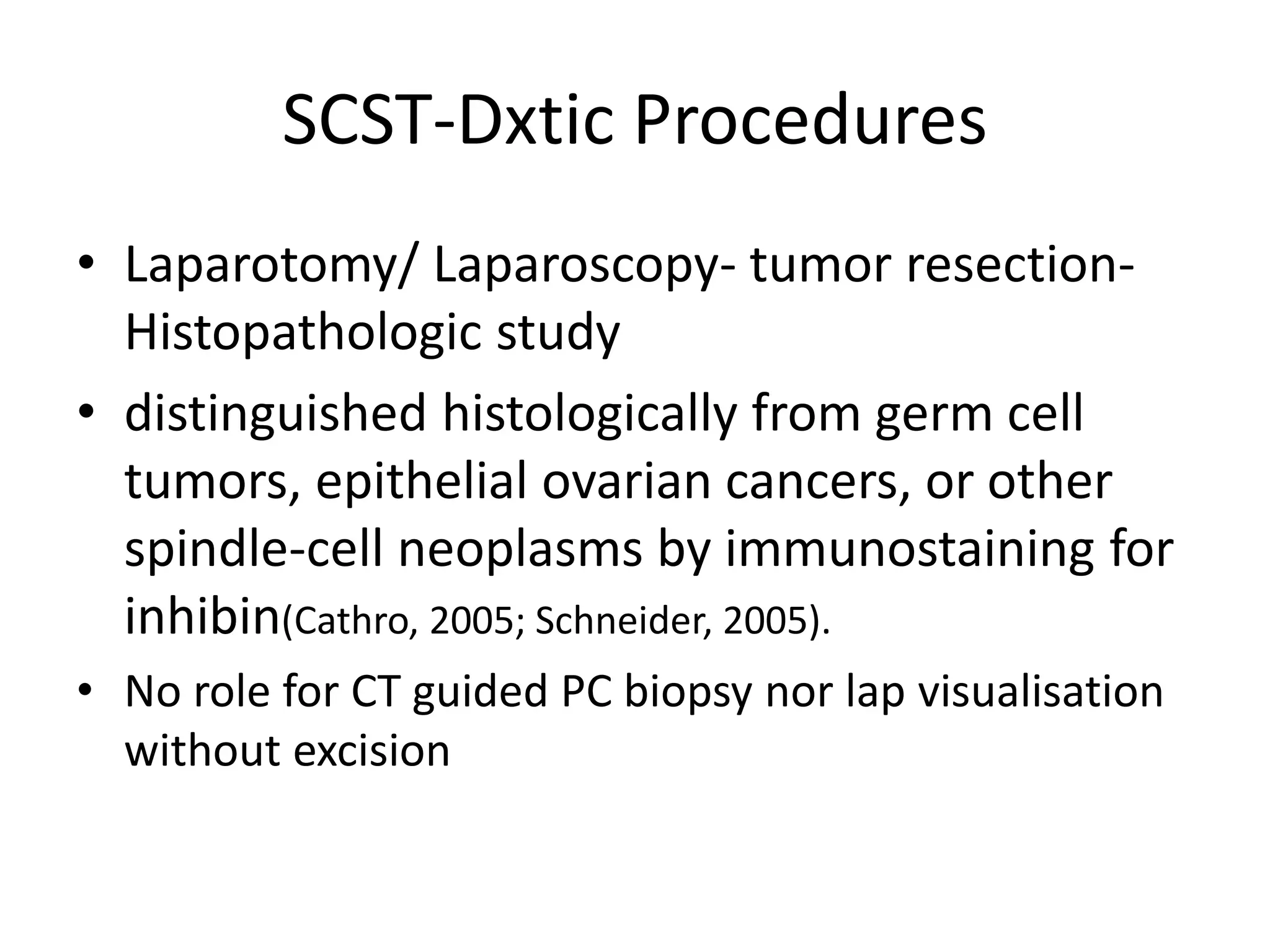 SCST-Dxtic Procedures

• Laparotomy/ Laparoscopy- tumor resection- Histopathologic study

• distinguished histologically from germ cell tumors, epithelial ovarian cancers, or other spindle-cell neoplasms by immunostaining for inhibin(Cathro, 2005; Schneider, 2005).

• No role for CT guided PC biopsy nor lap visualisation without excision